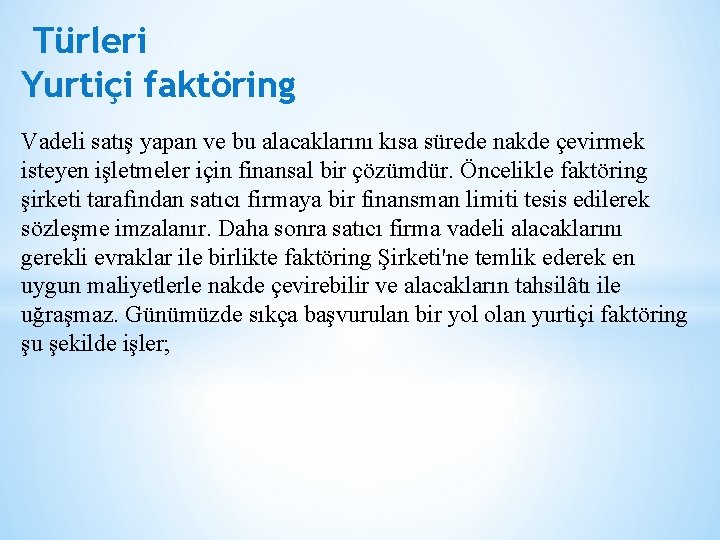 Türleri
Yurtiçi faktöring

Vadeli satış yapan ve bu alacaklarını kısa sürede nakde çevirmek isteyen işletmeler için finansal bir çözümdür. Öncelikle faktöring şirketi tarafından satıcı firmaya bir finansman limiti tesis edilerek sözleşme imzalanır. Daha sonra satıcı firma vadeli alacaklarını gerekli evraklar ile birlikte faktöring Şirketi'ne temlik ederek en uygun maliyetlerle nakde çevirebilir ve alacakların tahsilâtı ile uğraşmaz. Günümüzde sıkça başvurulan bir yol olan yurtiçi faktöring şu şekilde işler;